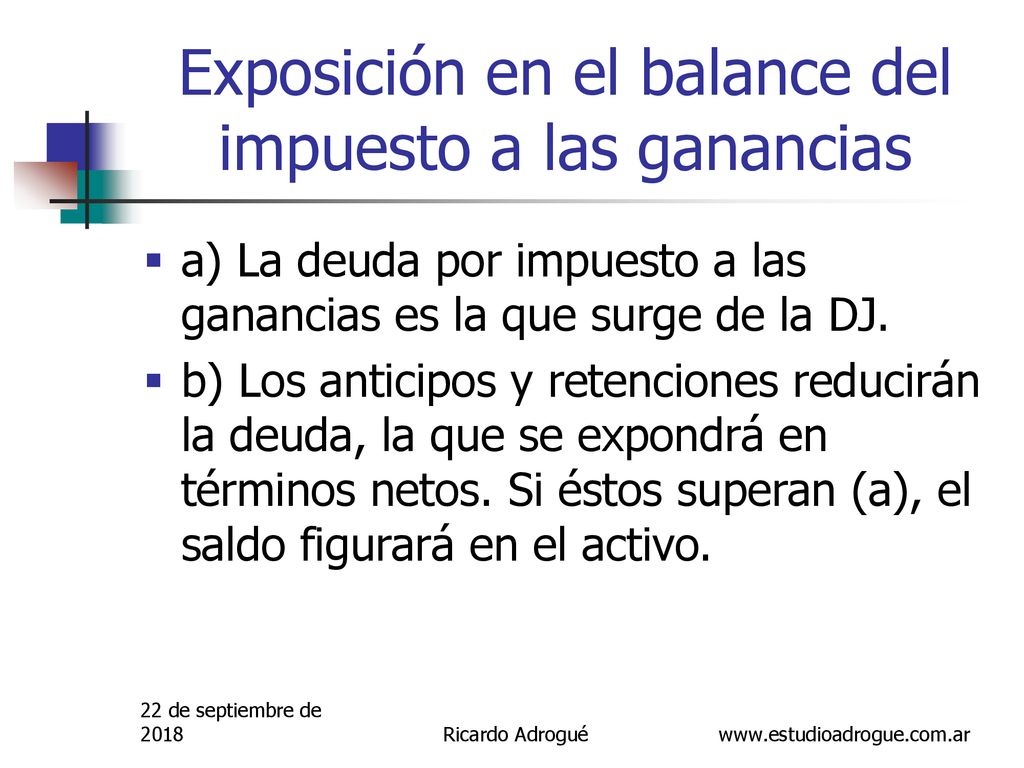 Exposición en el balance del impuesto a las ganancias

a) La deuda por impuesto a las ganancias es la que surge de la DJ.

b) Los anticipos y retenciones reducirán la deuda, la que se expondrá en términos netos. Si éstos superan (a), el saldo figurará en el activo.

22 de septiembre de 2018

Ricardo Adrogué

www.estudioadrogue.com.ar